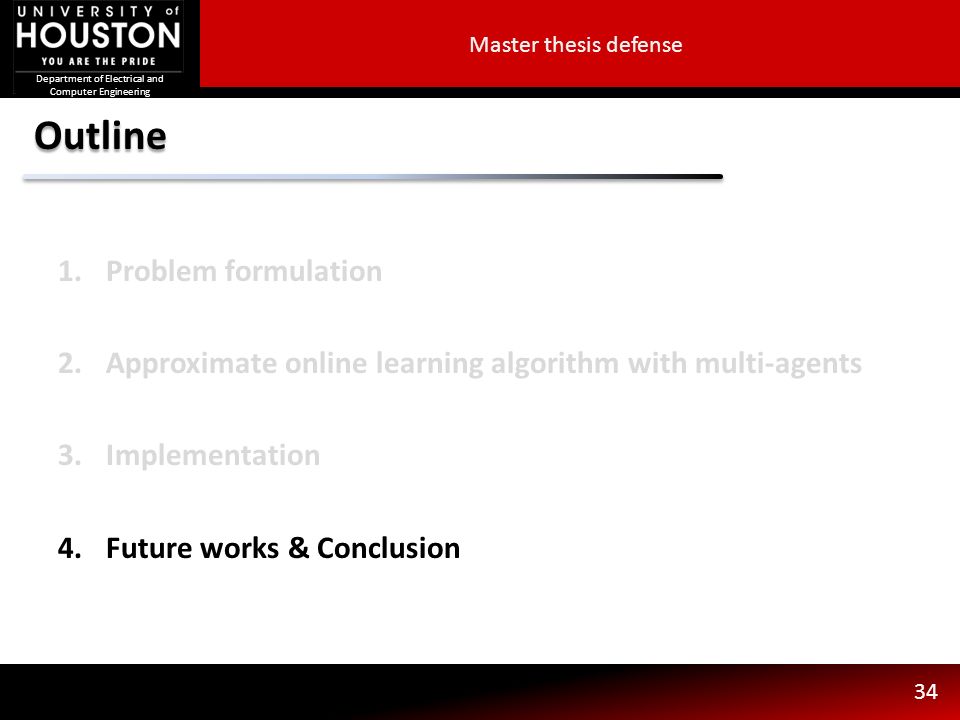 UNIVERSITY of HOUSTON
YOU ARE THE PRIDE
Department of Electrical and Computer Engineering

Master thesis defense

Outline

1. Problem formulation

2. Approximate online learning algorithm with multi-agents

3. Implementation

4. Future works & Conclusion

34